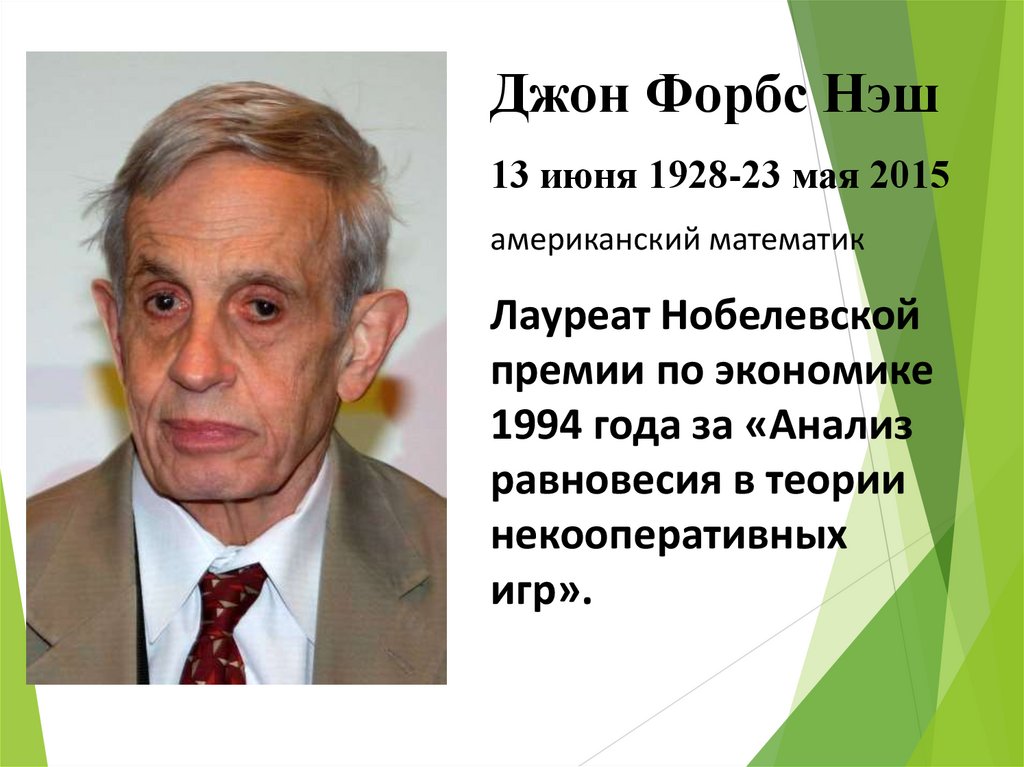 Джон Форбс Нэш

13 июня 1928-23 мая 2015

американский математик

Лауреат Нобелевской премии по экономике 1994 года за «Анализ равновесия в теории некооперативных игр».